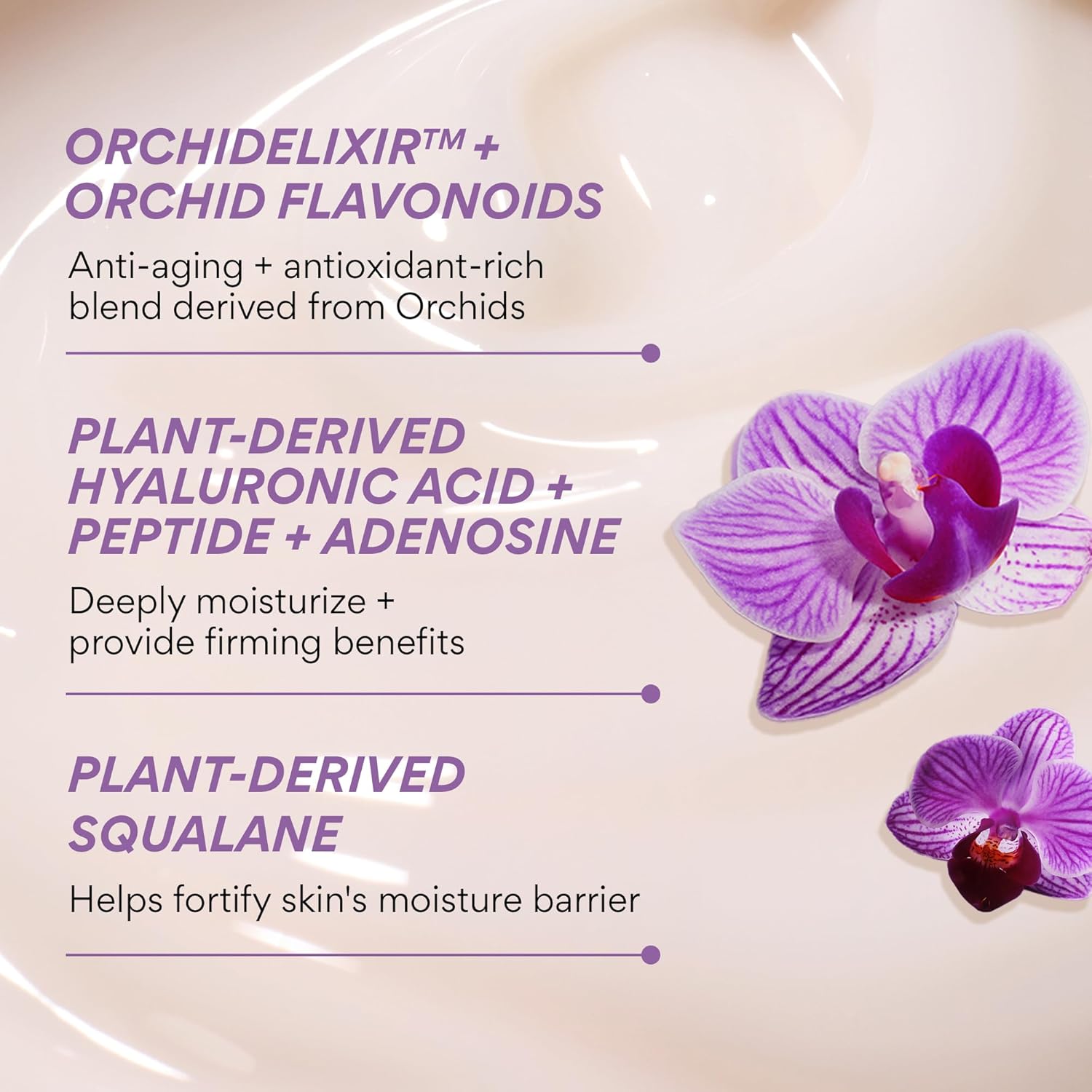 ORCHIDELIXIR™ + ORCHID FLAVONOIDS

Anti-aging + antioxidant-rich blend derived from Orchids

PLANT-DERIVED HYALURONIC ACID + PEPTIDE + ADENOSINE

Deeply moisturize + provide firming benefits

PLANT-DERIVED SQUALANE

Helps fortify skin's moisture barrier